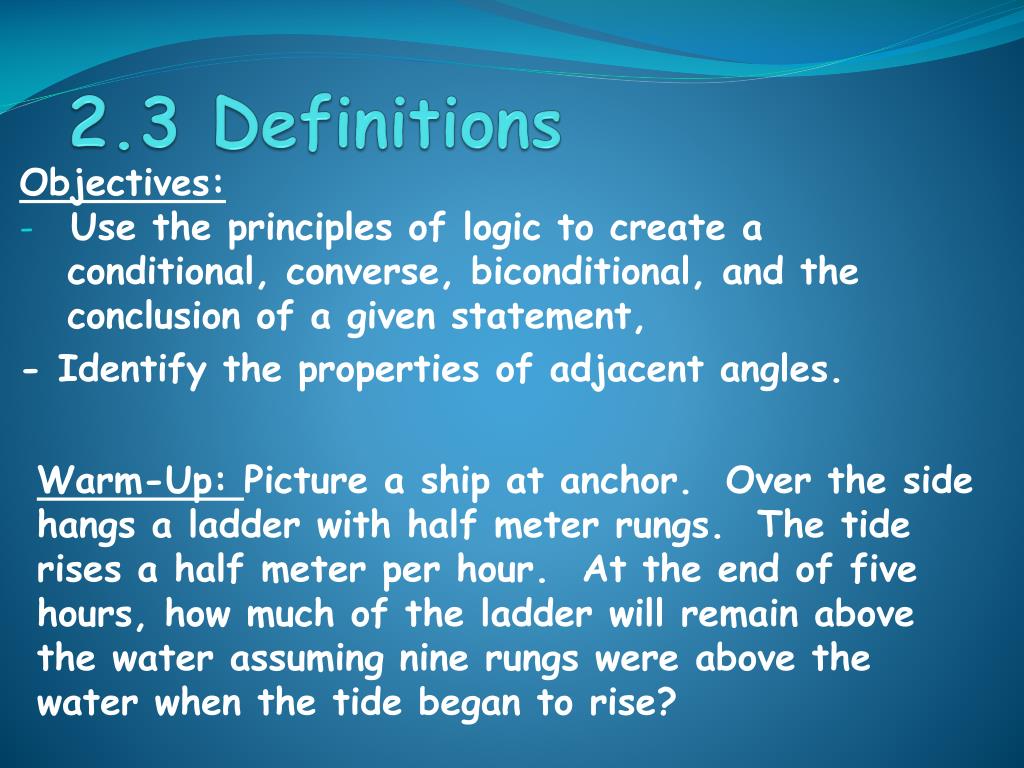 2.3 Definitions

Objectives:

- Use the principles of logic to create a conditional, converse, biconditional, and the conclusion of a given statement,

- Identify the properties of adjacent angles.

Warm-Up: Picture a ship at anchor. Over the side hangs a ladder with half meter rungs. The tide rises a half meter per hour. At the end of five hours, how much of the ladder will remain above the water assuming nine rungs were above the water when the tide began to rise?